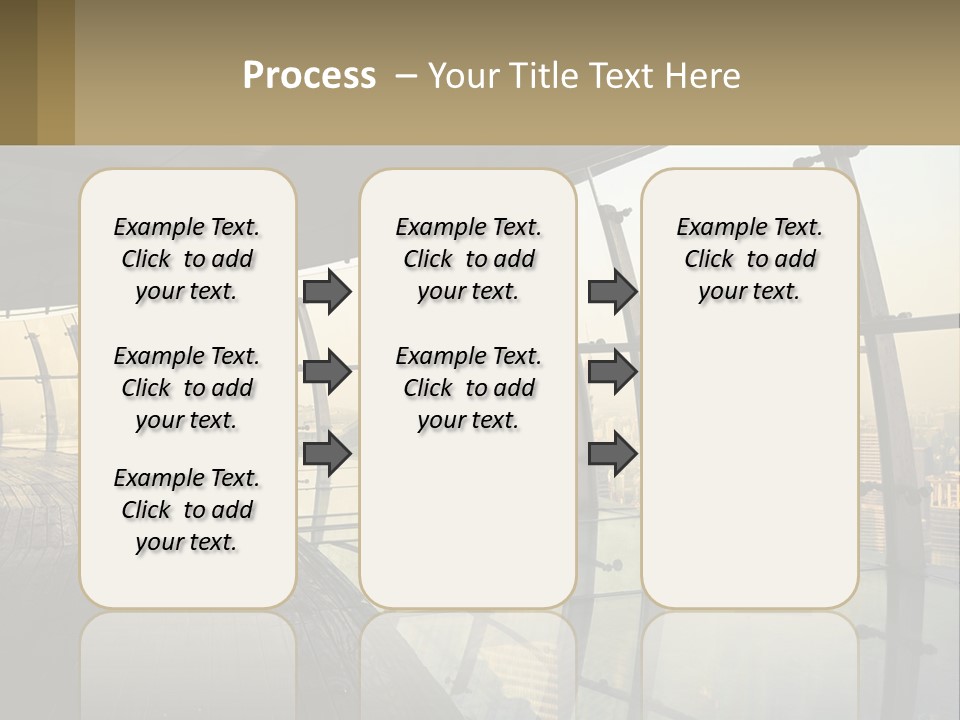 Process – Your Title Text Here

Example Text. Click to add your text.

Example Text. Click to add your text.

Example Text. Click to add your text.

Example Text. Click to add your text.

Example Text. Click to add your text.

Example Text. Click to add your text.